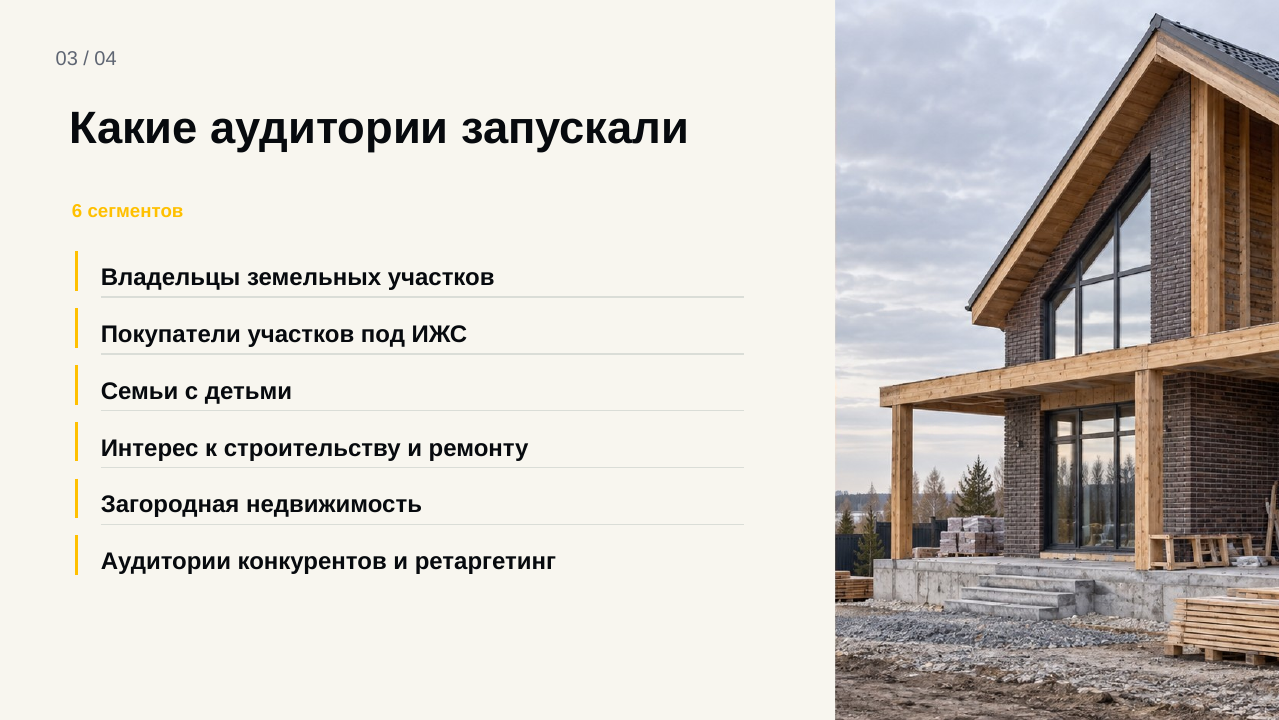 03 / 04

Какие аудитории запускали

6 сегментов

Владельцы земельных участков

Покупатели участков под ИЖС

Семьи с детьми

Интерес к строительству и ремонту

Загородная недвижимость

Аудитории конкурентов и ретаргетинг